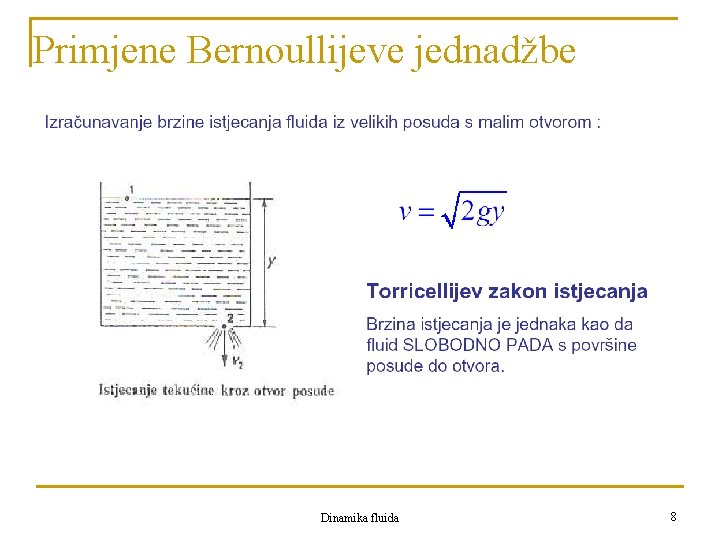 Primjene Bernoullijeve jednadžbe

Izračunavanje brzine istjecanja fluida iz velikih posuda s malim otvorom :

1

y

2

$v_2$

Istjecanje tekućine kroz otvor posude

$v = \sqrt{2gy}$

Torricellijev zakon istjecanja

Brzina istjecanja je jednaka kao da fluid SLOBODNO PADA s površine posude do otvora.

Dinamika fluida

8